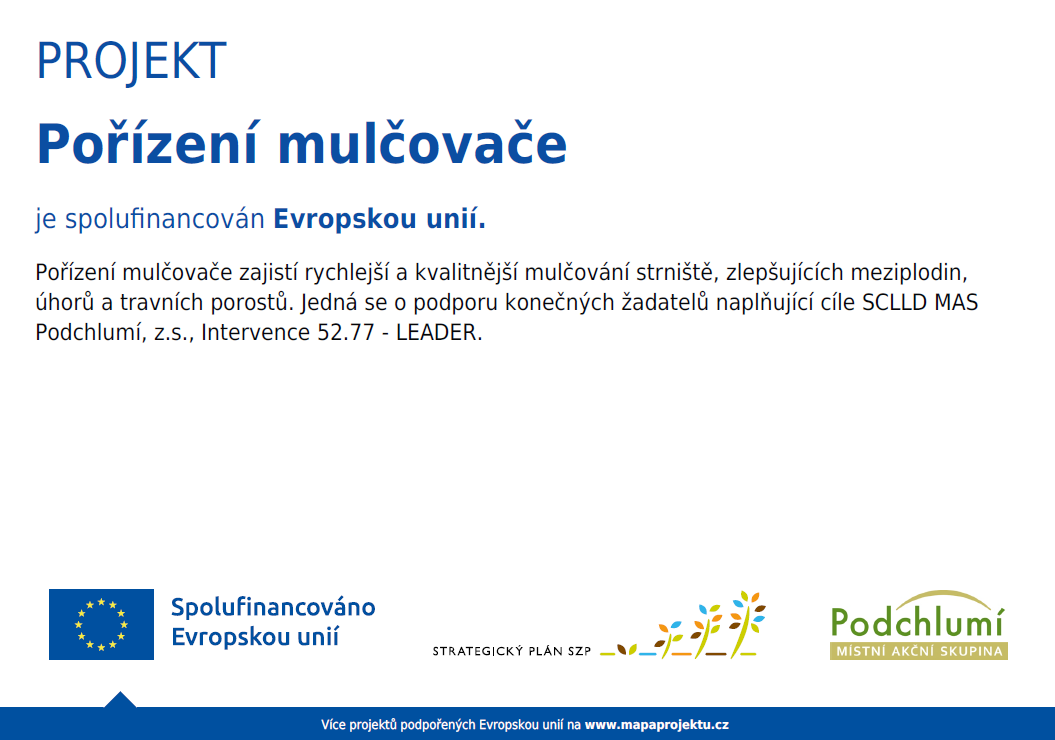 PROJEKT

Pořízení mulčovače

je spolufinancován Evropskou unií.

Pořízení mulčovače zajistí rychlejší a kvalitnější mulčování strniště, zlepšujících meziplodin, úhorů a travních porostů. Jedná se o podporu konečných žadatelů naplňující cíle SCLLD MAS Podchlumí, z.s., Intervence 52.77 - LEADER.

Spolufinancováno Evropskou unií

STRATEGICKÝ PLÁN SZP

Podchlumí
MÍSTNÍ AKČNÍ SKUPINA

Více projektů podpořených Evropskou unií na www.mapaprojektu.cz